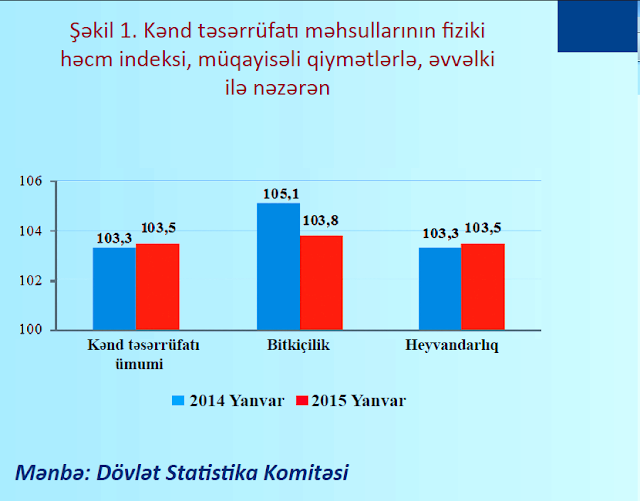 Şəkil 1. Kənd təsərrüfatı məhsullarının fiziki həcm indeksi, müqayisəli qiymətlərlə, əvvəlki ilə nəzərən

106
104
102
100

103,3
103,5
105,1
103,8
103,3
103,5

Kənd təsərrüfatı ümumi
Bitkiçilik
Heyvandarlıq

2014 Yanvar
2015 Yanvar

Mənbə: Dövlət Statistika Komitəsi